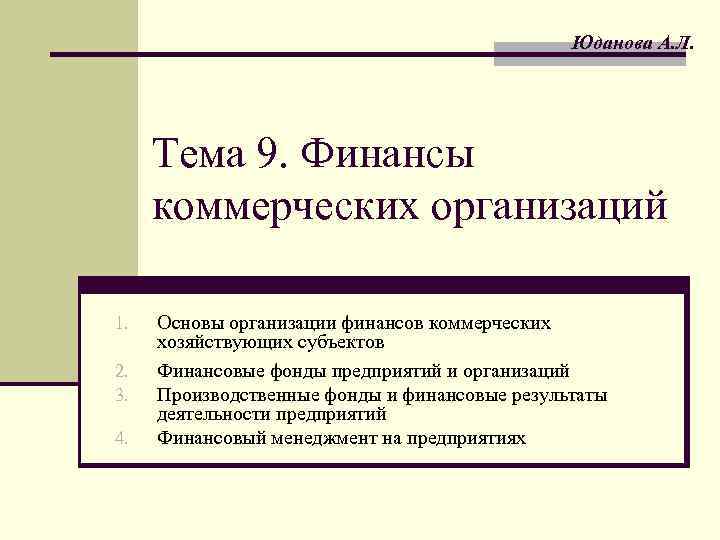 Юданова А.Л.

Тема 9. Финансы коммерческих организаций

1. Основы организации финансов коммерческих хозяйствующих субъектов
2. Финансовые фонды предприятий и организаций
3. Производственные фонды и финансовые результаты деятельности предприятий
4. Финансовый менеджмент на предприятиях